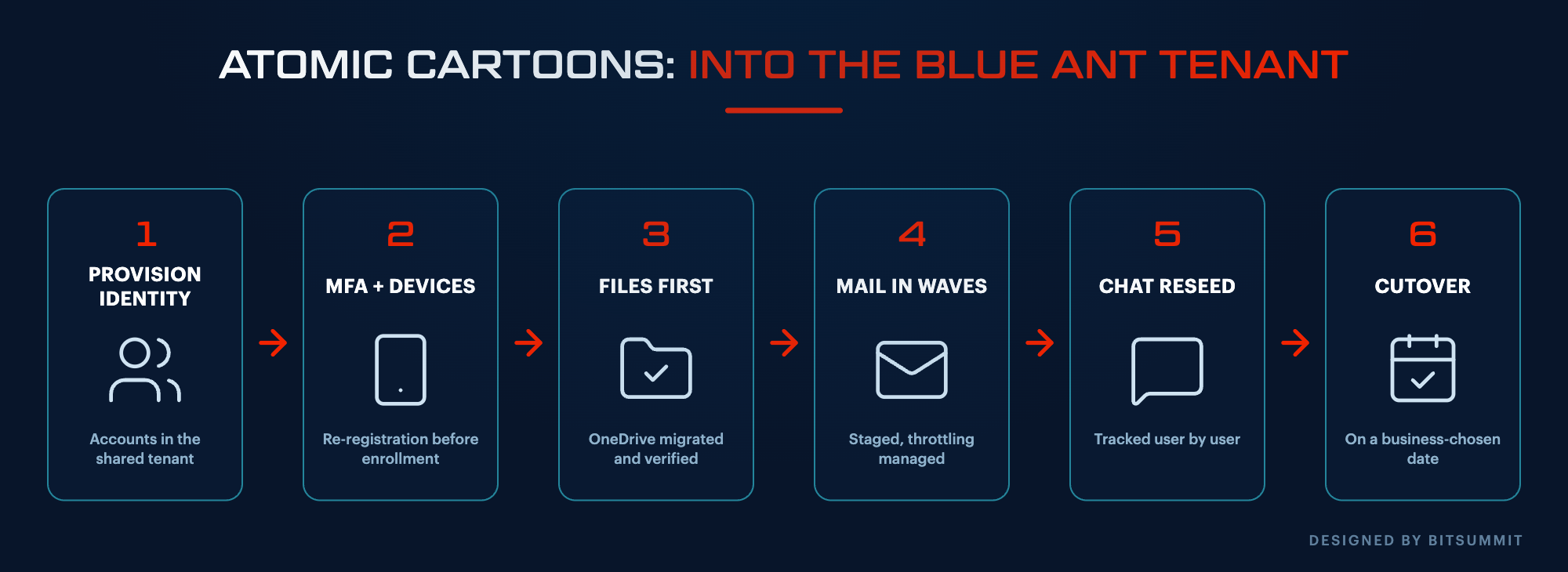 ATOMIC CARTOONS: INTO THE BLUE ANT TENANT

1
PROVISION IDENTITY
Accounts in the shared tenant

2
MFA + DEVICES
Re-registration before enrollment

3
FILES FIRST
OneDrive migrated and verified

4
MAIL IN WAVES
Staged, throttling managed

5
CHAT RESEED
Tracked user by user

6
CUTOVER
On a business-chosen date

DESIGNED BY BITSUMMIT